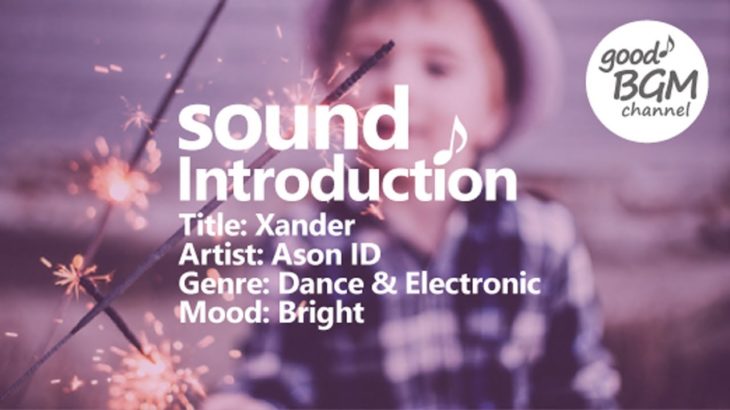 good BGM channel

sound Introduction

Title: Xander
Artist: Ason ID
Genre: Dance & Electronic
Mood: Bright